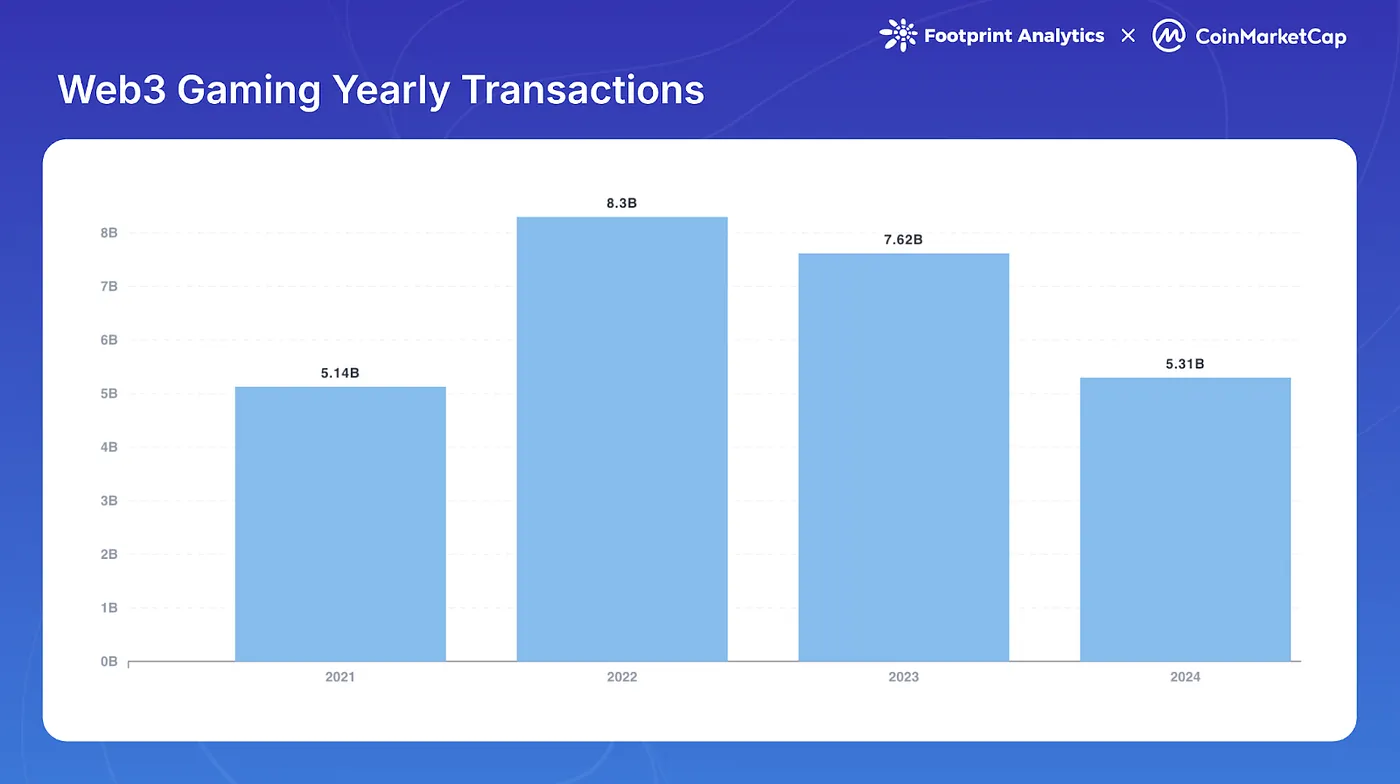 Footprint Analytics × CoinMarketCap

Web3 Gaming Yearly Transactions

8B
7B
6B
5B
4B
3B
2B
1B
0B

5.14B
8.3B
7.62B
5.31B

2021
2022
2023
2024